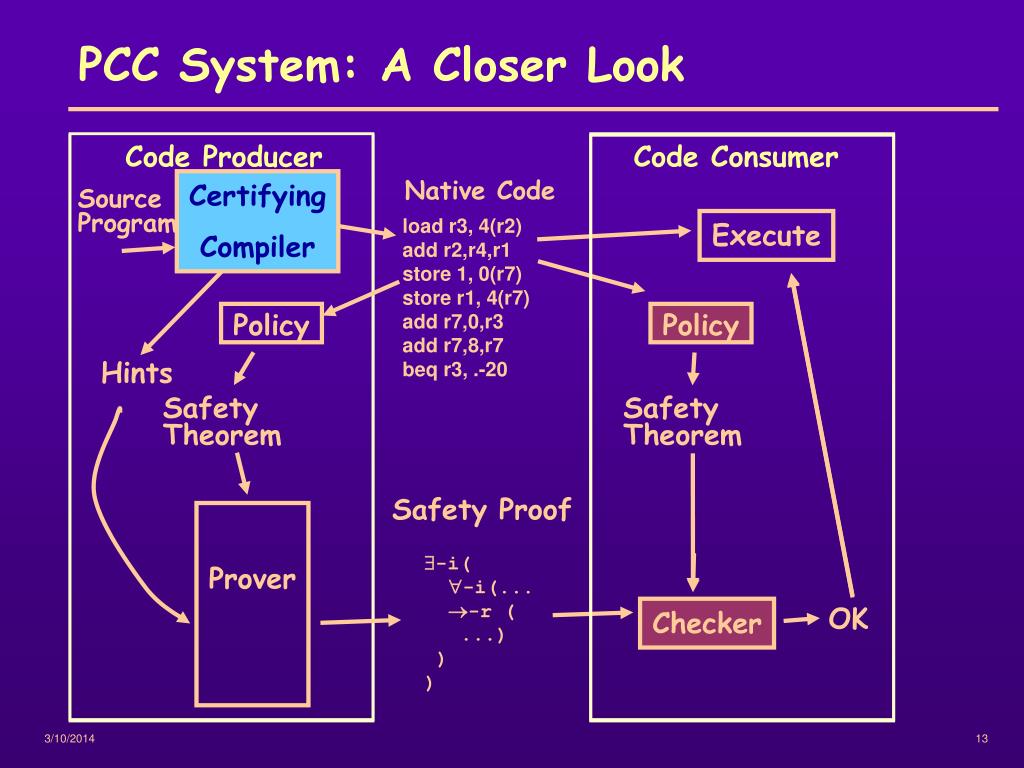 PCC System: A Closer Look

Code Producer

Source Program

Certifying Compiler

Policy

Hints

Safety Theorem

Prover

Native Code

load r3, 4(r2)
add r2,r4,r1
store 1, 0(r7)
store r1, 4(r7)
add r7,0,r3
add r7,8,r7
beq r3, .-20

Safety Proof

$\exists$-i(
$\forall$-i(...
$\rightarrow$-r (
...)
)
)

Code Consumer

Execute

Policy

Safety Theorem

Checker

OK

3/10/2014

13